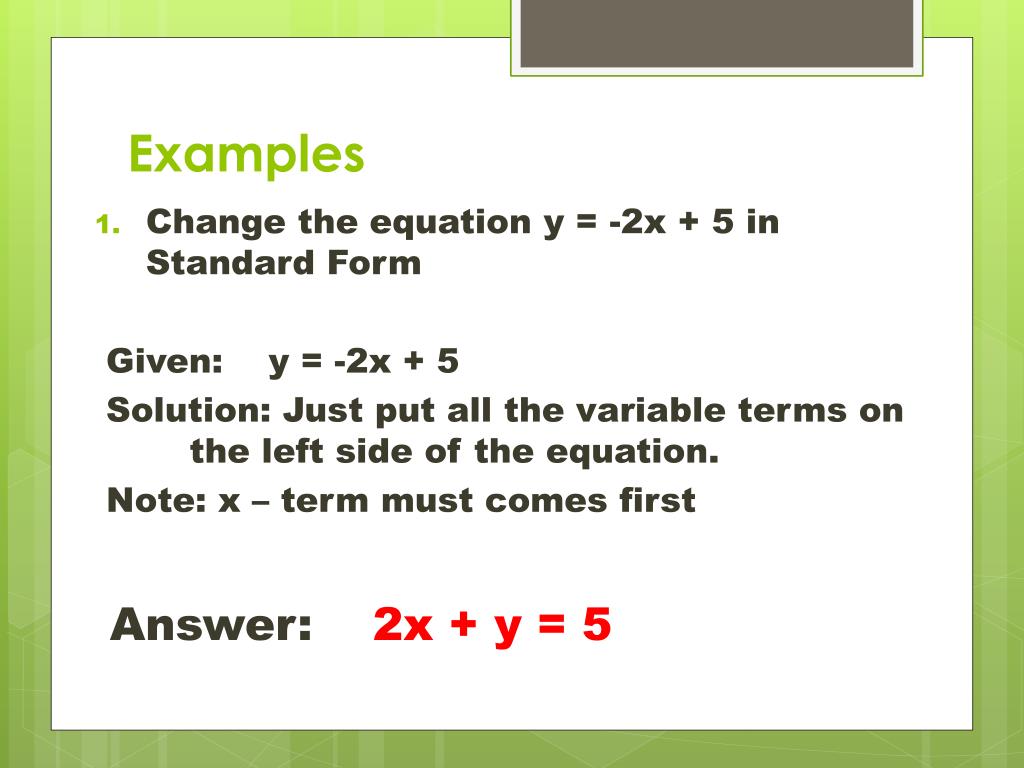 Examples

1. Change the equation $y = -2x + 5$ in Standard Form

Given: $y = -2x + 5$

Solution: Just put all the variable terms on the left side of the equation.

Note: x – term must comes first

Answer: $2x + y = 5$